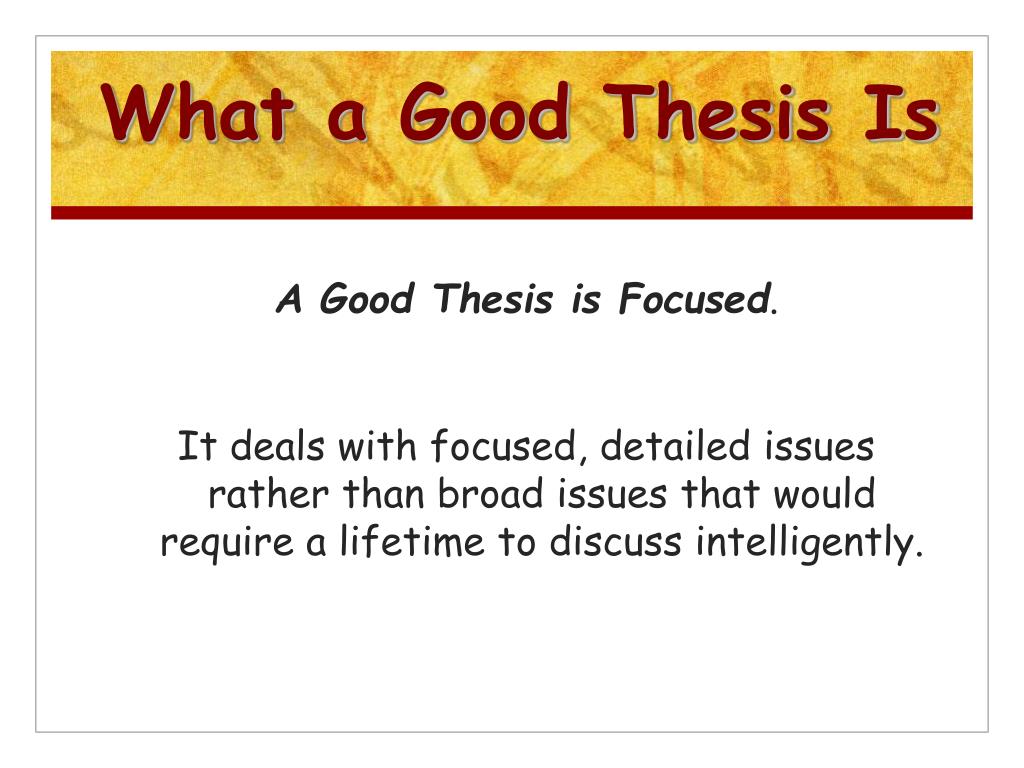 What a Good Thesis Is

A Good Thesis is Focused.

It deals with focused, detailed issues rather than broad issues that would require a lifetime to discuss intelligently.